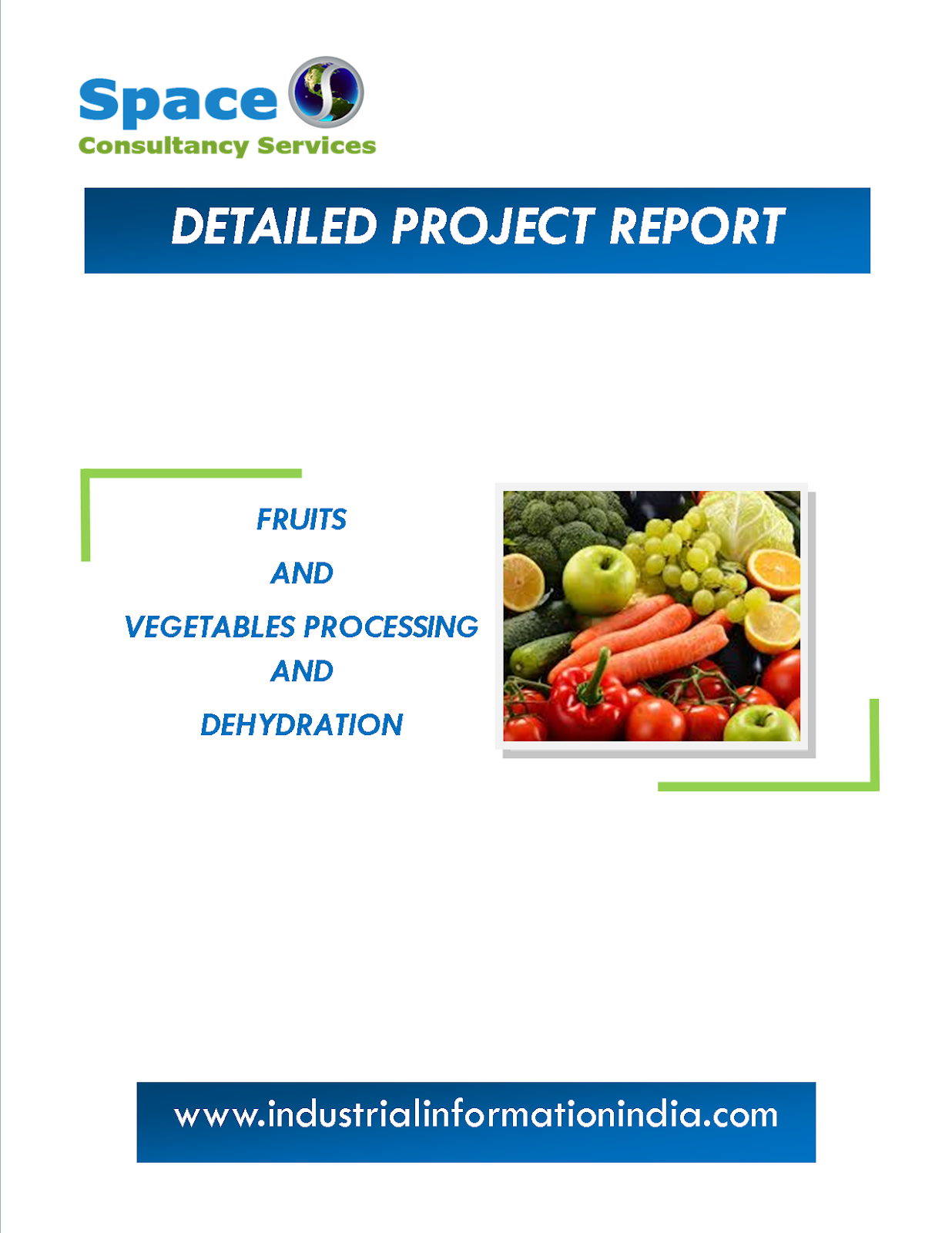 Space
Consultancy Services

DETAILED PROJECT REPORT

FRUITS
AND
VEGETABLES PROCESSING
AND
DEHYDRATION

www.industrialinformationindia.com